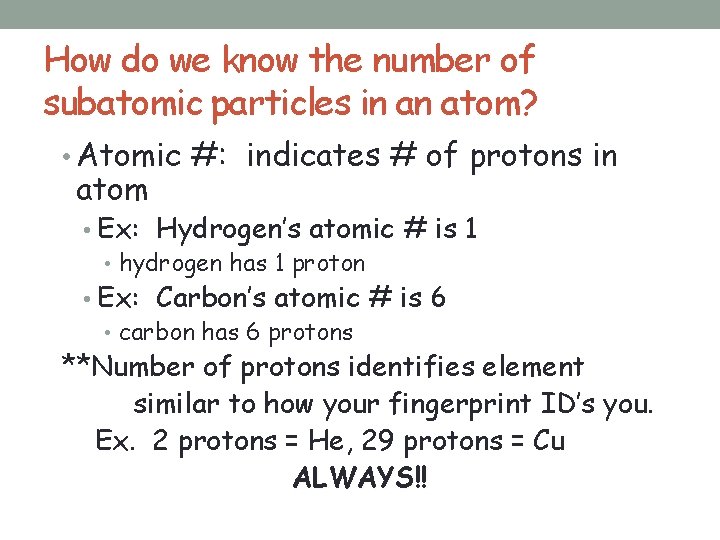 How do we know the number of subatomic particles in an atom?

• Atomic #: indicates # of protons in atom

• Ex: Hydrogen's atomic # is 1

• hydrogen has 1 proton

• Ex: Carbon's atomic # is 6

• carbon has 6 protons

**Number of protons identifies element similar to how your fingerprint ID's you.

Ex. 2 protons = He, 29 protons = Cu

ALWAYS!!